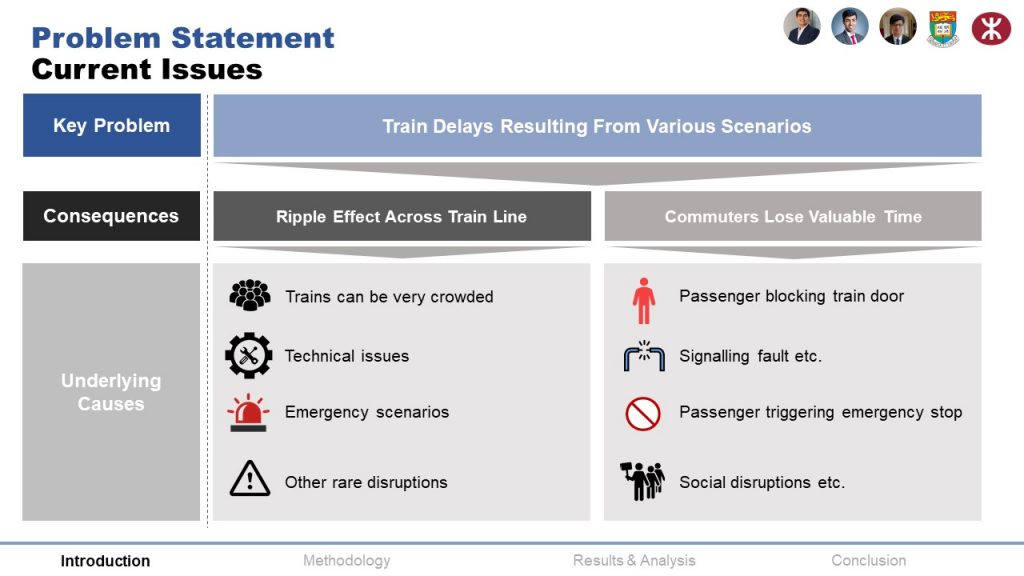 Problem Statement
Current Issues

Key Problem

Train Delays Resulting From Various Scenarios

Consequences

Ripple Effect Across Train Line

Commuters Lose Valuable Time

Underlying Causes

Trains can be very crowded

Technical issues

Emergency scenarios

Other rare disruptions

Passenger blocking train door

Signalling fault etc.

Passenger triggering emergency stop

Social disruptions etc.

Introduction Methodology Results & Analysis Conclusion